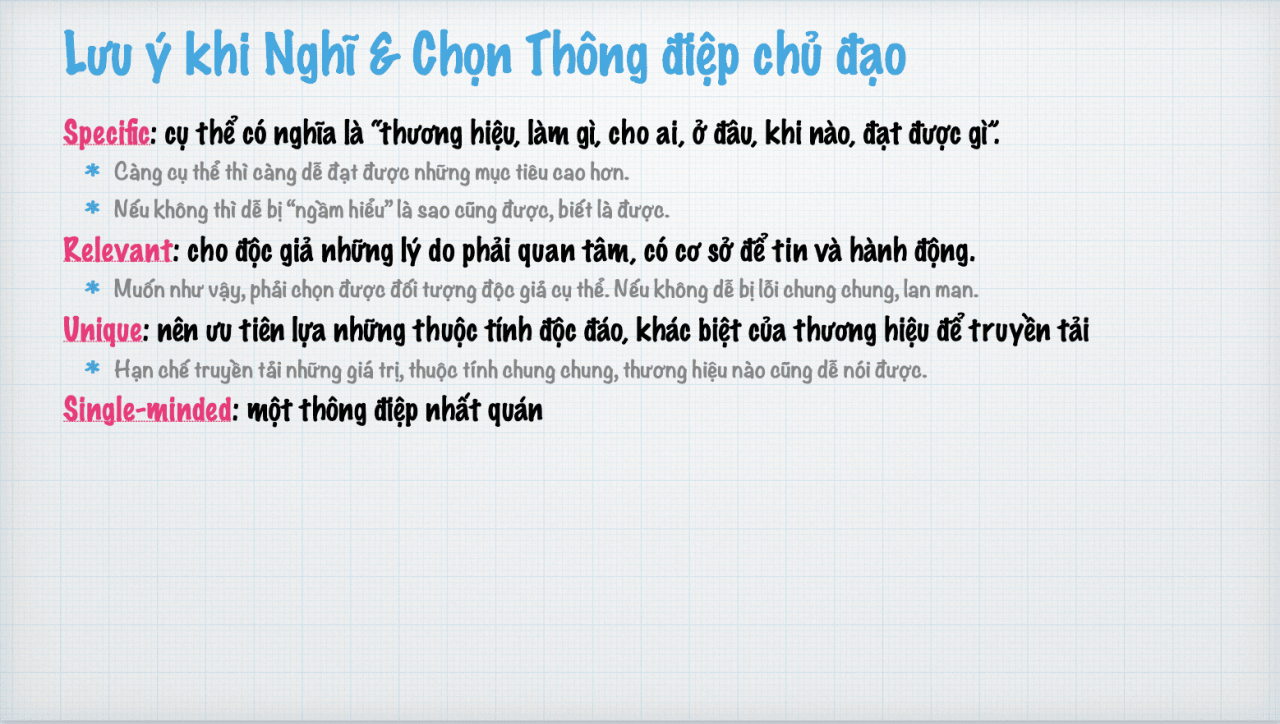 Lưu ý khi Nghĩ & Chọn Thông điệp chủ đạo

Specific: cụ thể có nghĩa là "thương hiệu, làm gì, cho ai, ở đâu, khi nào, đạt được gì".

* Càng cụ thể thì càng dễ đạt được những mục tiêu cao hơn.
* Nếu không thì dễ bị "ngầm hiểu" là sao cũng được, biết là được.

Relevant: cho độc giả những lý do phải quan tâm, có cơ sở để tin và hành động.

* Muốn như vậy, phải chọn được đối tượng độc giả cụ thể. Nếu không dễ bị lỗi chung chung, lan man.

Unique: nên ưu tiên lựa những thuộc tính độc đáo, khác biệt của thương hiệu để truyền tải

* Hạn chế truyền tải những giá trị, thuộc tính chung chung, thương hiệu nào cũng dễ nói được.

Single-minded: một thông điệp nhất quán